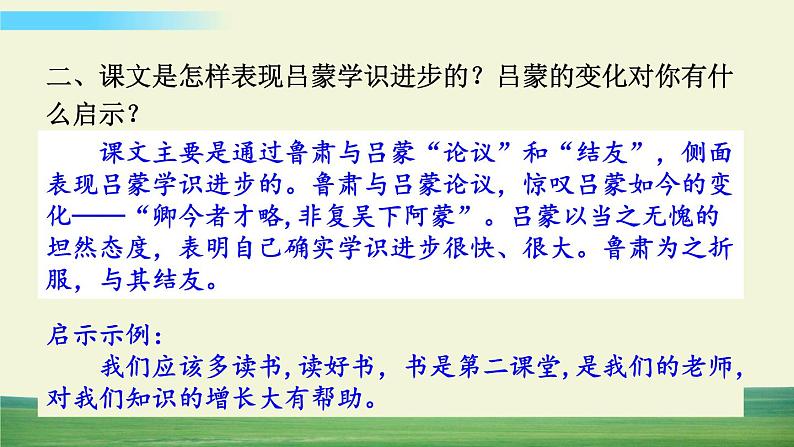 二、课文是怎样表现吕蒙学识进步的？吕蒙的变化对你有什么启示？

课文主要是通过鲁肃与吕蒙“论议”和“结友”，侧面表现吕蒙学识进步的。鲁肃与吕蒙论议，惊叹吕蒙如今的变化——“卿今者才略,非复吴下阿蒙”。吕蒙以当之无愧的坦然态度，表明自己确实学识进步很快、很大。鲁肃为之折服，与其结友。

启示示例：

我们应该多读书,读好书，书是第二课堂,是我们的老师,对我们知识的增长大有帮助。